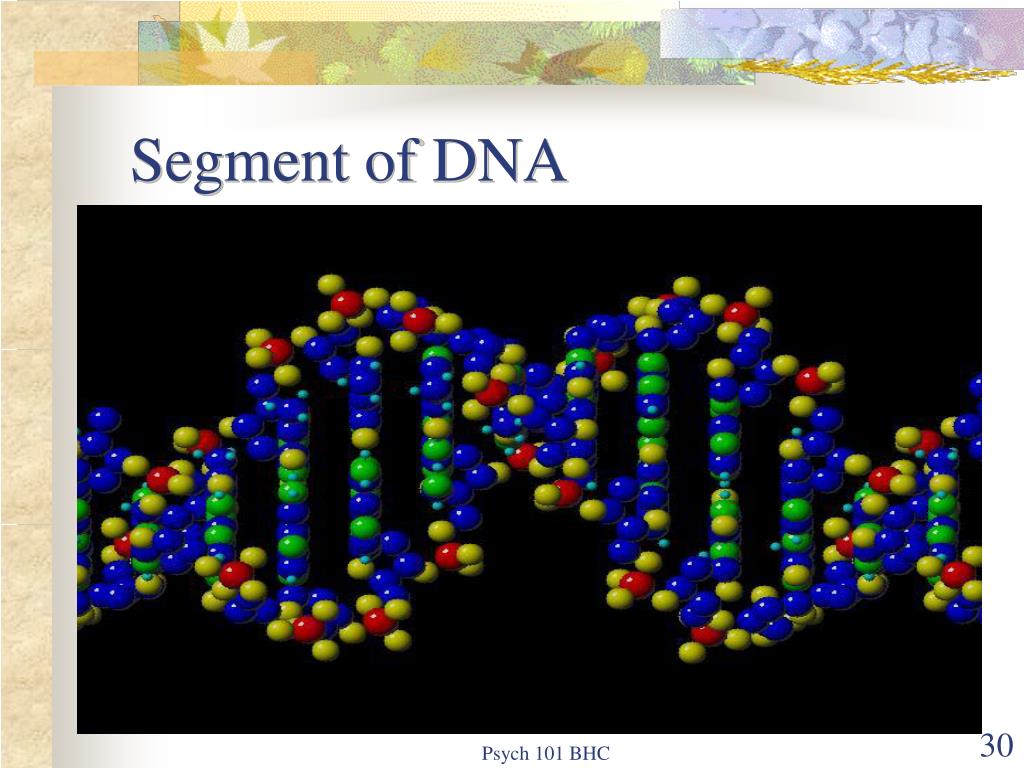 Segment of DNA

Psych 101 BHC

30